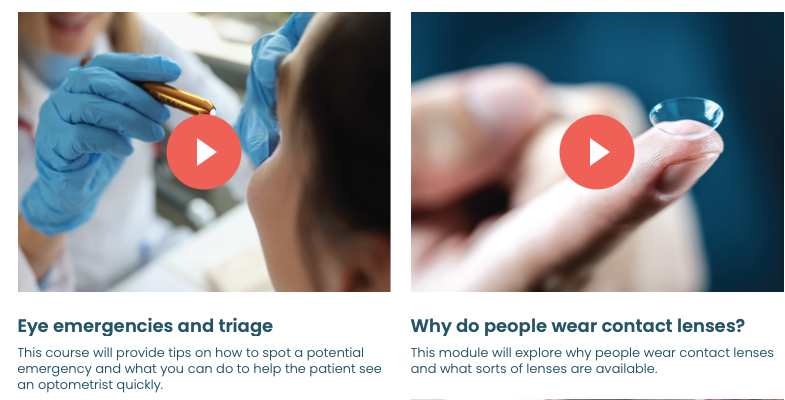 Eye emergencies and triage

This course will provide tips on how to spot a potential emergency and what you can do to help the patient see an optometrist quickly.

Why do people wear contact lenses?

This module will explore why people wear contact lenses and what sorts of lenses are available.